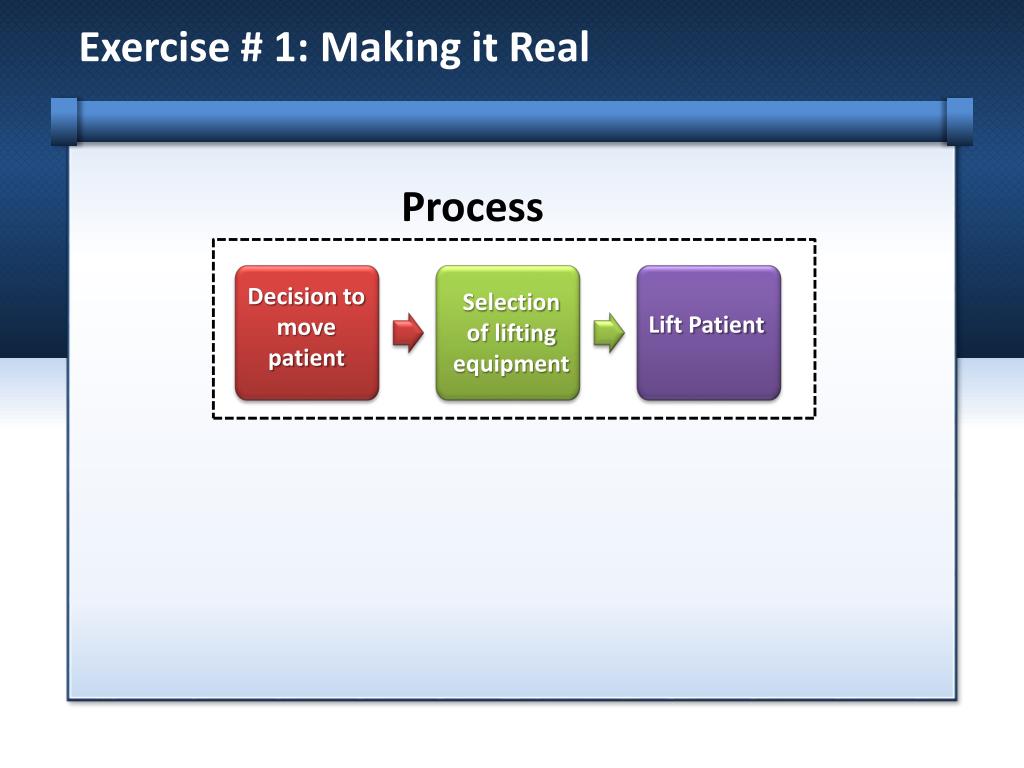 Exercise # 1: Making it Real

Process

Decision to move patient

Selection of lifting equipment

Lift Patient